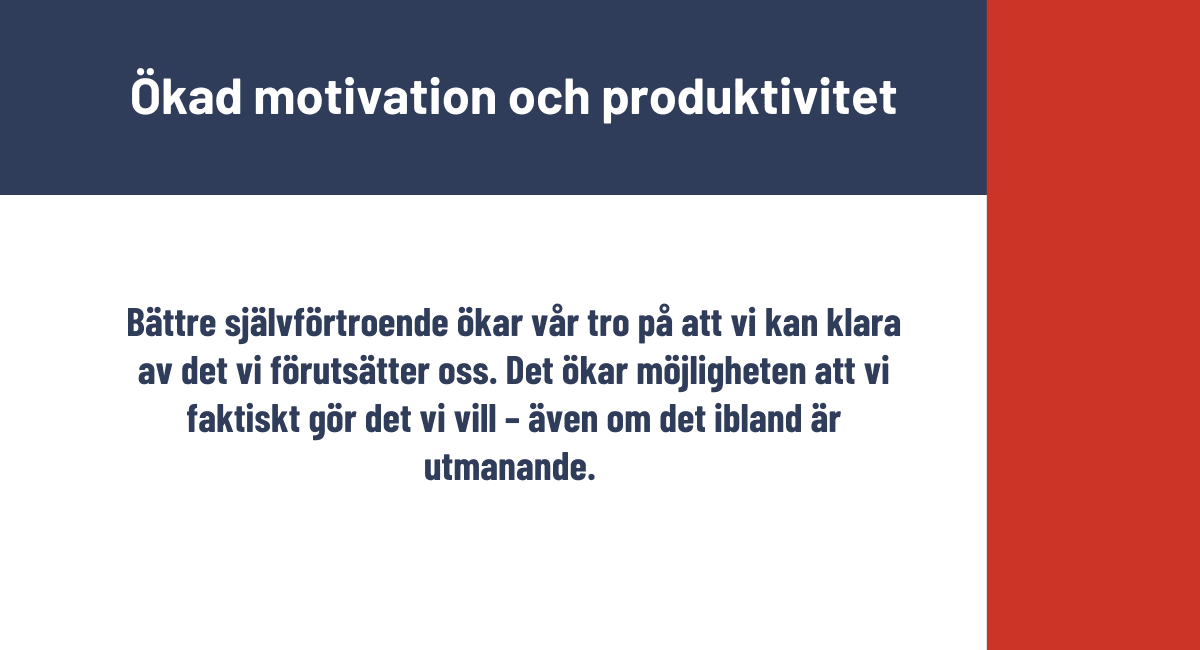 Ökad motivation och produktivitet

Bättre självförtroende ökar vår tro på att vi kan klara av det vi förutsätter oss. Det ökar möjligheten att vi faktiskt gör det vi vill - även om det ibland är utmanande.